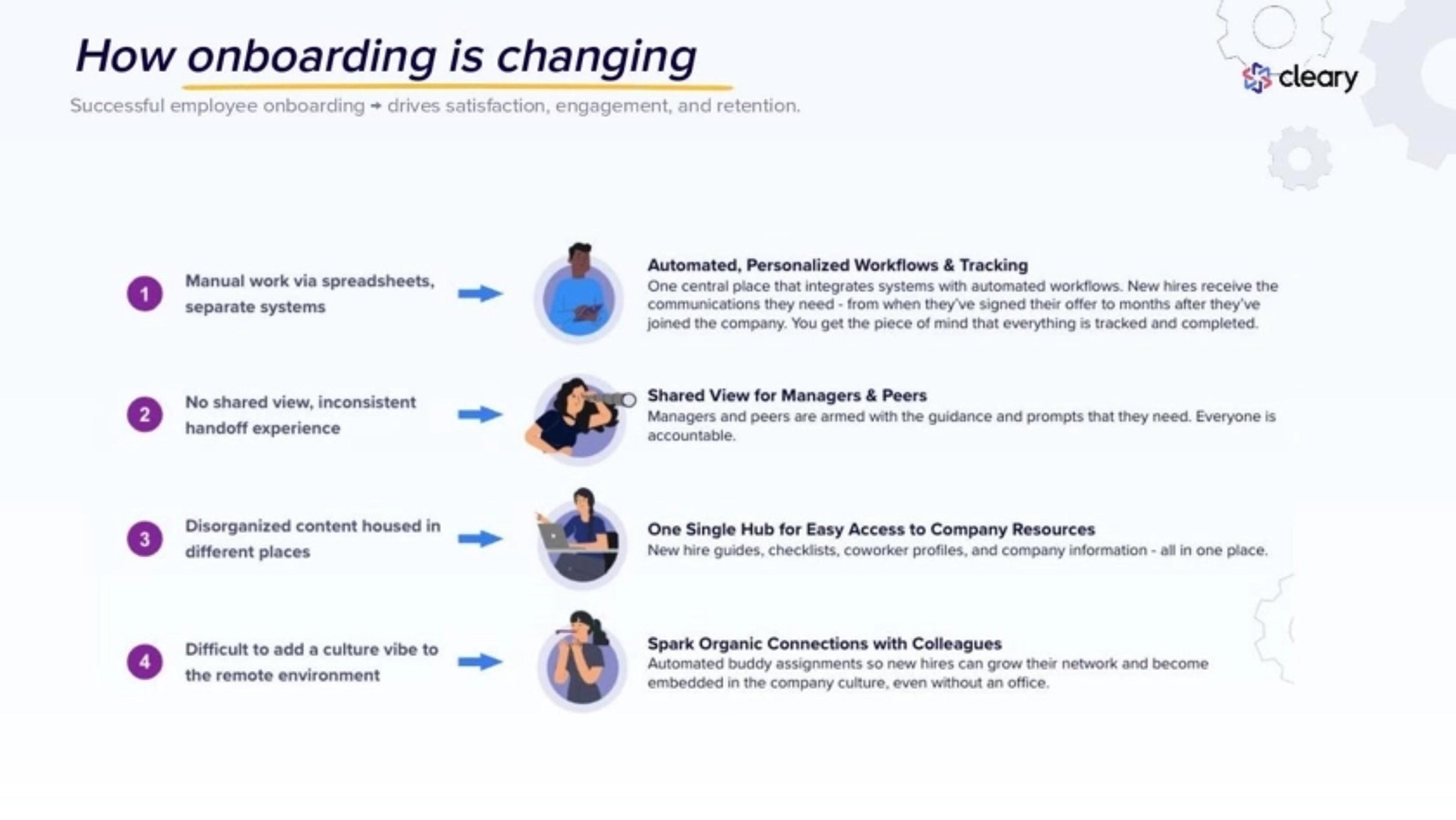 How onboarding is changing

Successful employee onboarding → drives satisfaction, engagement, and retention.

cleary

1 Manual work via spreadsheets, separate systems

Automated, Personalized Workflows & Tracking
One central place that integrates systems with automated workflows. New hires receive the communications they need - from when they've signed their offer to months after they've joined the company. You get the piece of mind that everything is tracked and completed.

2 No shared view, inconsistent handoff experience

Shared View for Managers & Peers
Managers and peers are armed with the guidance and prompts that they need. Everyone is accountable.

3 Disorganized content housed in different places

One Single Hub for Easy Access to Company Resources
New hire guides, checklists, coworker profiles, and company information - all in one place.

4 Difficult to add a culture vibe to the remote environment

Spark Organic Connections with Colleagues
Automated buddy assignments so new hires can grow their network and become embedded in the company culture, even without an office.